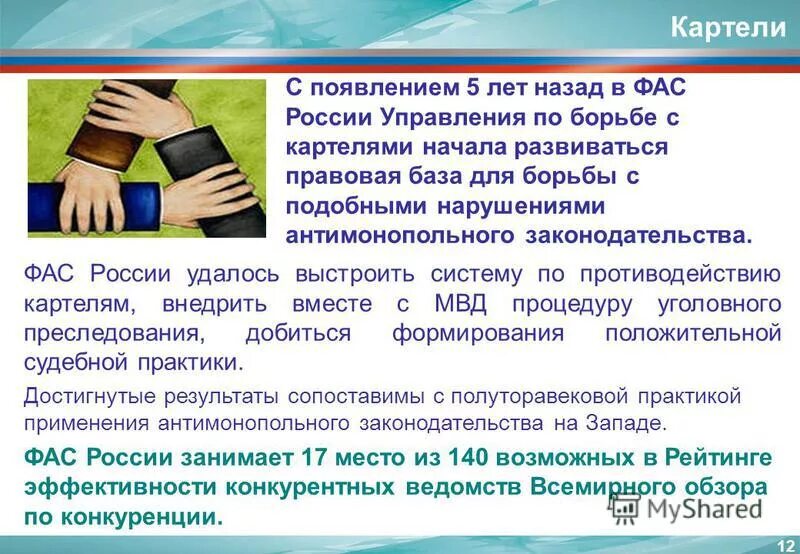 Картели

С появлением 5 лет назад в ФАС России Управления по борьбе с картелями начала развиваться правовая база для борьбы с подобными нарушениями антимонопольного законодательства.

ФАС России удалось выстроить систему по противодействию картелям, внедрить вместе с МВД процедуру уголовного преследования, добиться формирования положительной судебной практики.

Достигнутые результаты сопоставимы с полуторавековой практикой применения антимонопольного законодательства на Западе.

ФАС России занимает 17 место из 140 возможных в Рейтинге эффективности конкурентных ведомств Всемирного обзора по конкуренции.

MyShared

12